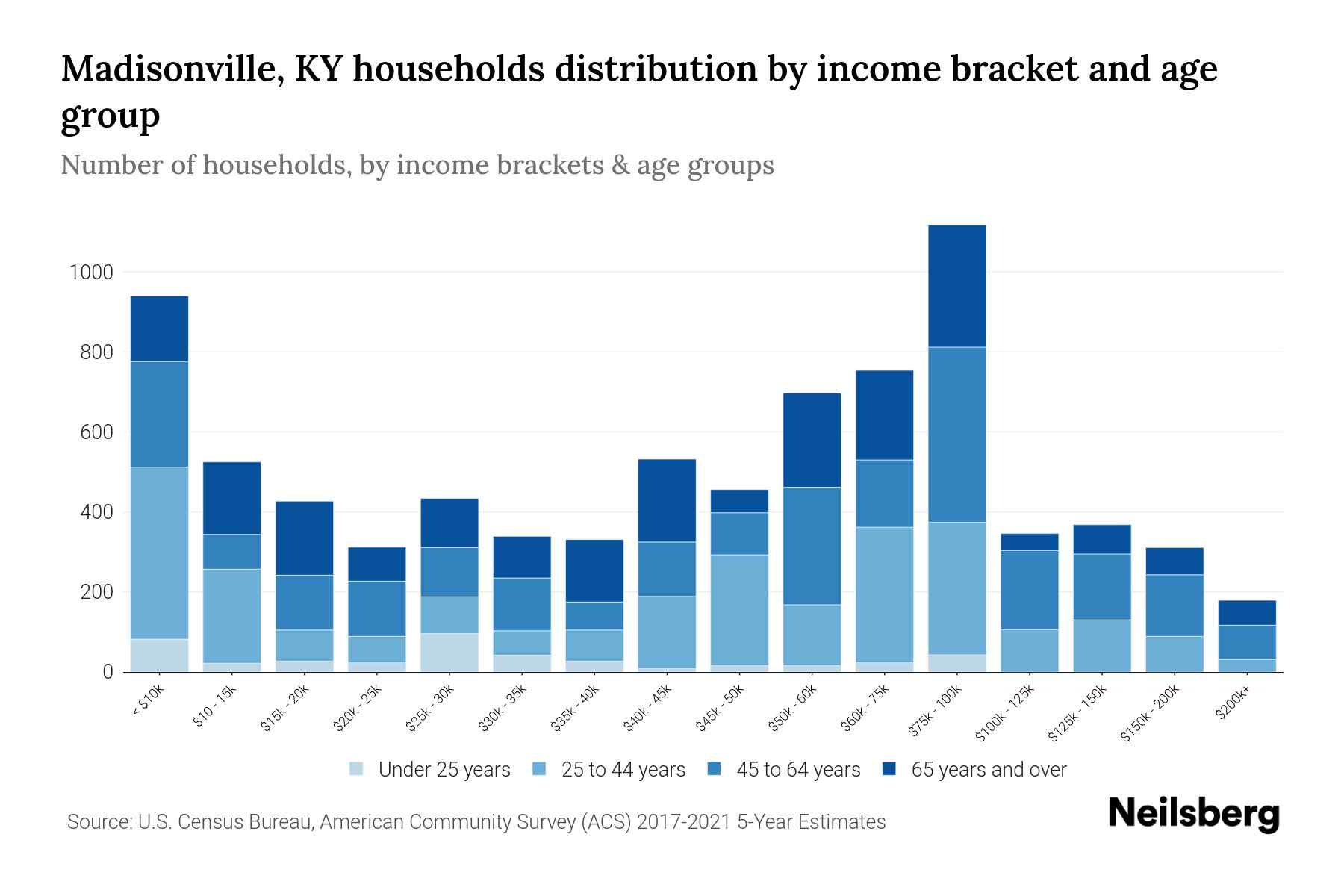 Madisonville, KY households distribution by income bracket and age group

Number of households, by income brackets & age groups

1000
800
600
400
200
0

< $10k
$10 - 15k
$15k - 20k
$20k - 25k
$25k - 30k
$30k - 35k
$35k - 40k
$40k - 45k
$45k - 50k
$50k - 60k
$60k - 75k
$75k - 100k
$100k - 125k
$125k - 150k
$150k - 200k
$200k+

Under 25 years
25 to 44 years
45 to 64 years
65 years and over

Source: U.S. Census Bureau, American Community Survey (ACS) 2017-2021 5-Year Estimates

Neilsberg